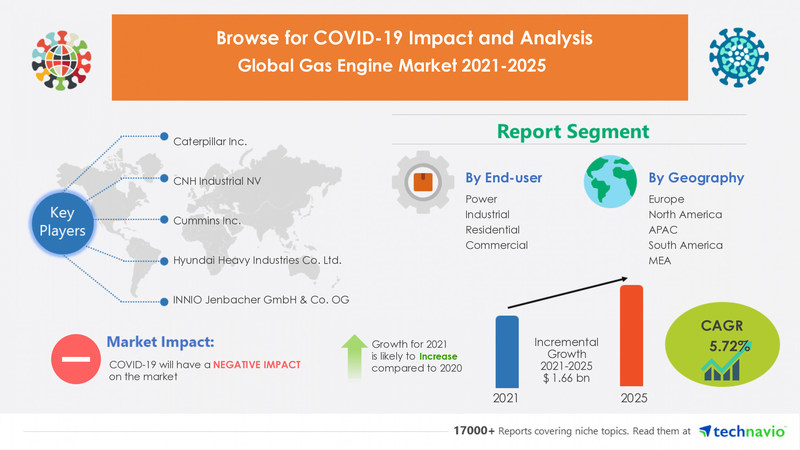 Browse for COVID-19 Impact and Analysis
Global Gas Engine Market 2021-2025

Key Players

Caterpillar Inc.

CNH Industrial NV

Cummins Inc.

Hyundai Heavy Industries Co. Ltd.

INNIO Jenbacher GmbH & Co. OG

Report Segment

By End-user
Power
Industrial
Residential
Commercial

By Geography
Europe
North America
APAC
South America
MEA

Market Impact:
COVID-19 will have a NEGATIVE IMPACT on the market

Growth for 2021 is likely to Increase compared to 2020

Incremental Growth 2021-2025 $ 1.66 bn

2021

2025

CAGR
5.72%

17000+ Reports covering niche topics. Read them at technavio